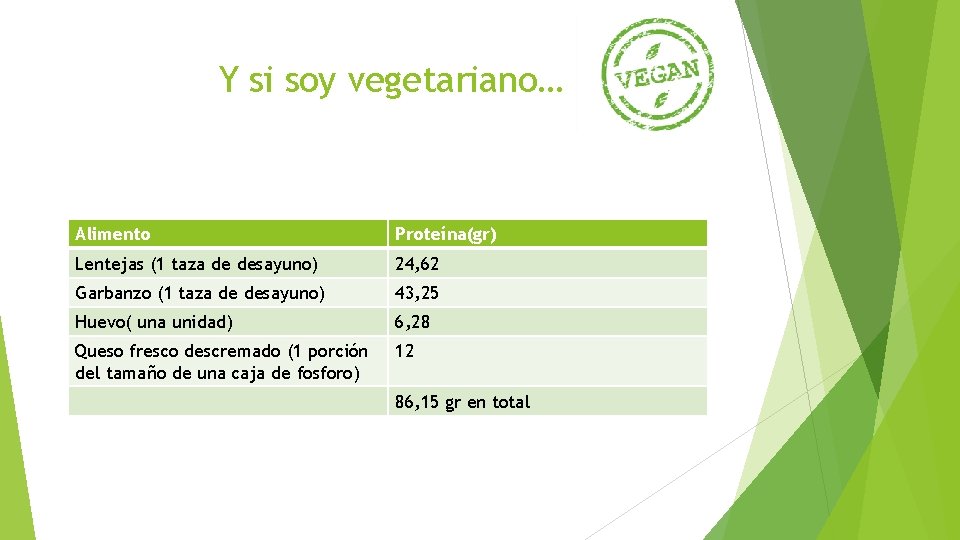 Y si soy vegetariano…

VEGAN

| Alimento | Proteína(gr) |
|---|---|
| Lentejas (1 taza de desayuno) | 24,62 |
| Garbanzo (1 taza de desayuno) | 43,25 |
| Huevo( una unidad) | 6,28 |
| Queso fresco descremado (1 porción del tamaño de una caja de fosforo) | 12 |
| | 86,15 gr en total |